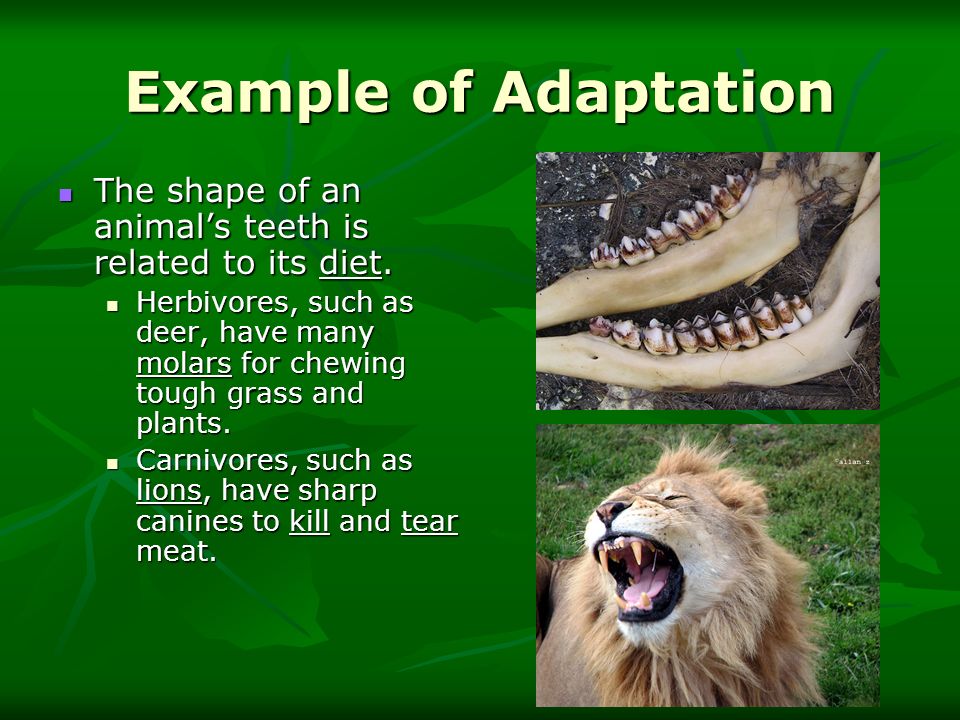 Example of Adaptation

The shape of an animal's teeth is related to its diet.

Herbivores, such as deer, have many molars for chewing tough grass and plants.

Carnivores, such as lions, have sharp canines to kill and tear meat.

©allan z